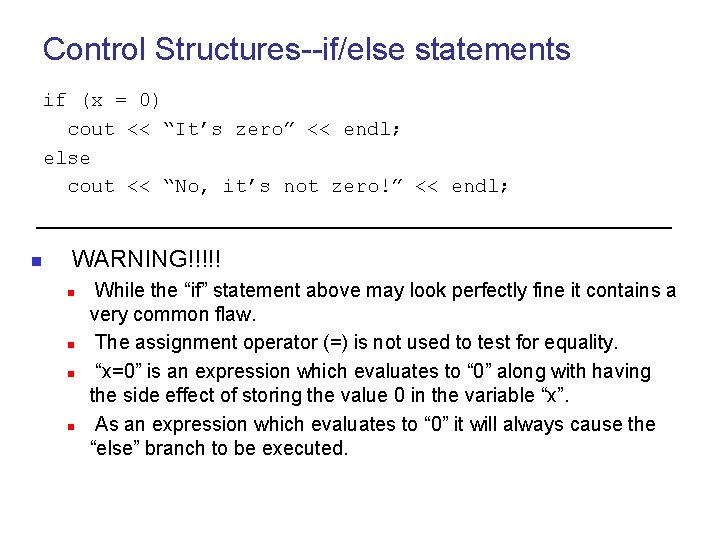 Control Structures--if/else statements

if (x = 0)
  cout << “It’s zero” << endl;
else
  cout << “No, it’s not zero!” << endl;

WARNING!!!!!

While the “if” statement above may look perfectly fine it contains a very common flaw.

The assignment operator (=) is not used to test for equality.

“x=0” is an expression which evaluates to “0” along with having the side effect of storing the value 0 in the variable “x”.

As an expression which evaluates to “0” it will always cause the “else” branch to be executed.